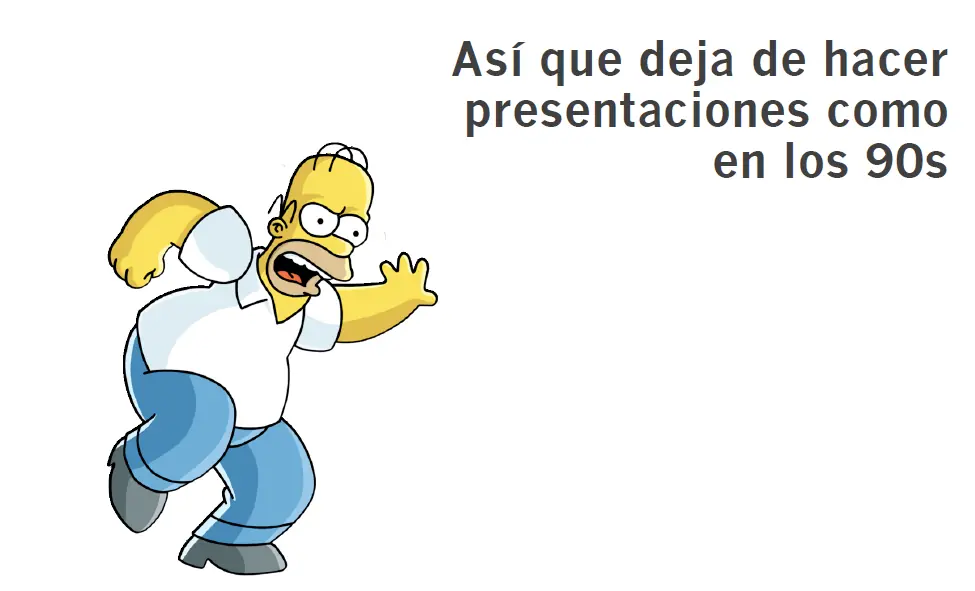 Así que deja de hacer presentaciones como en los 90s